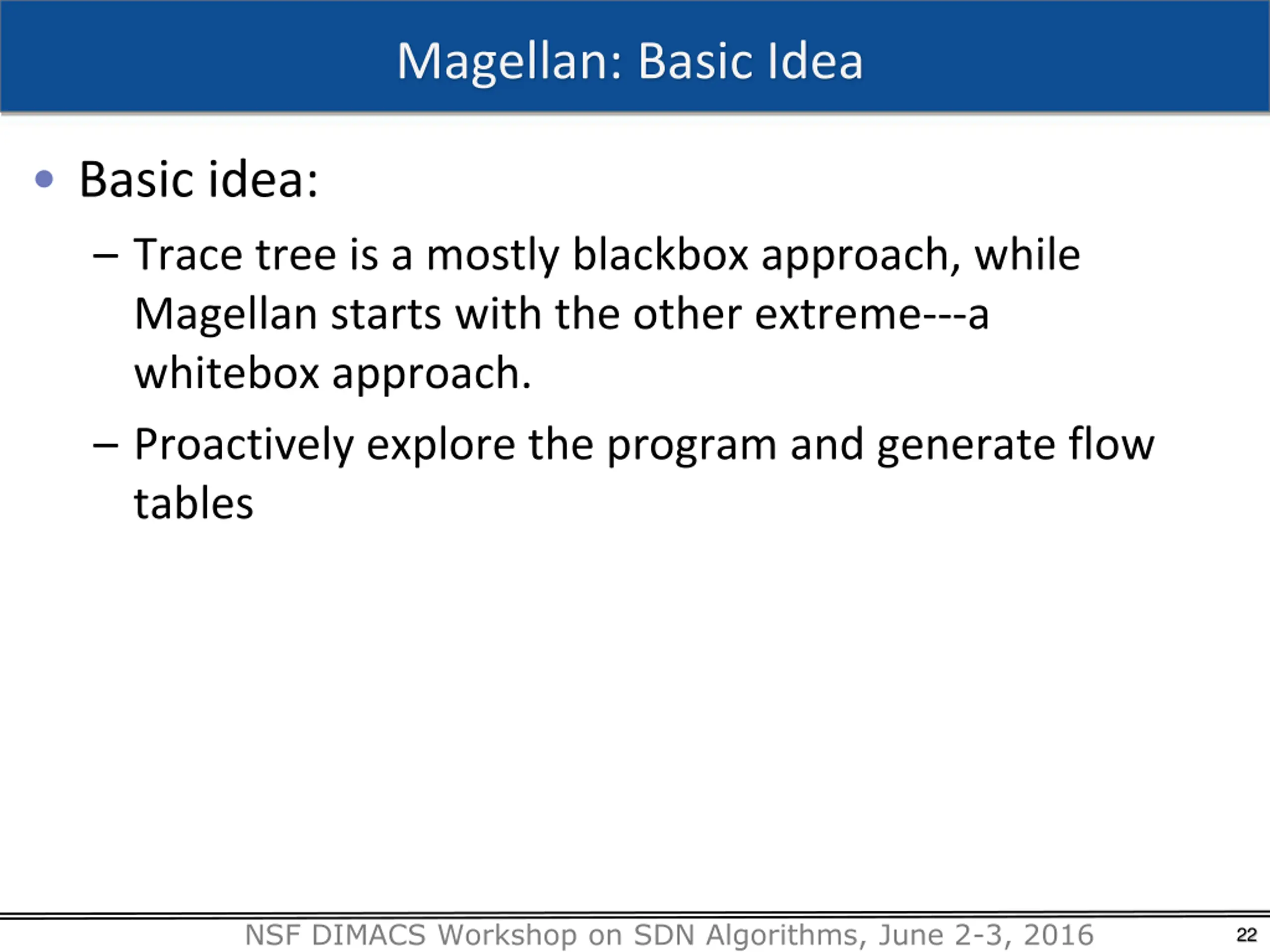 Magellan: Basic Idea

• Basic idea:

– Trace tree is a mostly blackbox approach, while Magellan starts with the other extreme---a whitebox approach.

– Proactively explore the program and generate flow tables

NSF DIMACS Workshop on SDN Algorithms, June 2-3, 2016

22